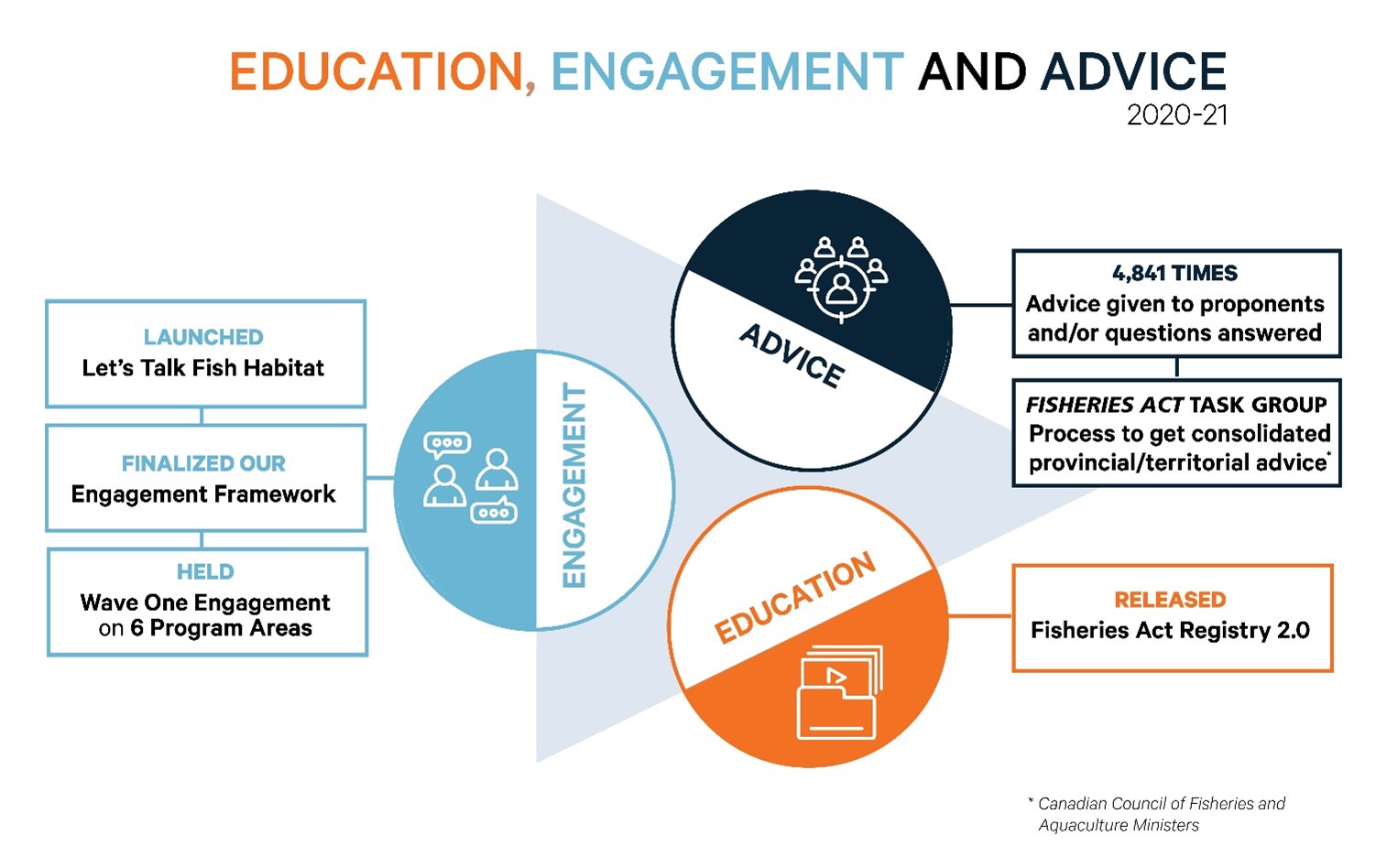 EDUCATION, ENGAGEMENT AND ADVICE
2020-21

LAUNCHED
Let's Talk Fish Habitat

FINALIZED OUR
Engagement Framework

HELD
Wave One Engagement on 6 Program Areas

ENGAGEMENT

ADVICE

EDUCATION

4,841 TIMES
Advice given to proponents and/or questions answered

FISHERIES ACT TASK GROUP
Process to get consolidated provincial/territorial advice*

RELEASED
Fisheries Act Registry 2.0

* Canadian Council of Fisheries and Aquaculture Ministers